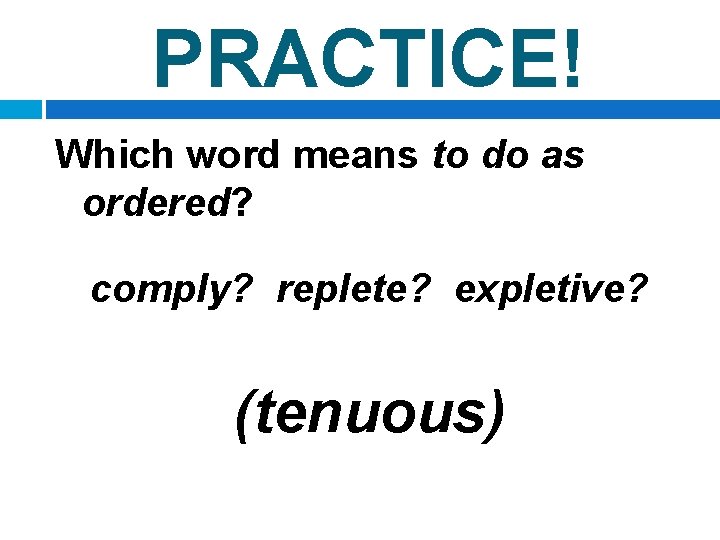 PRACTICE!

Which word means to do as ordered?

comply? replete? expletive?

(tenuous)